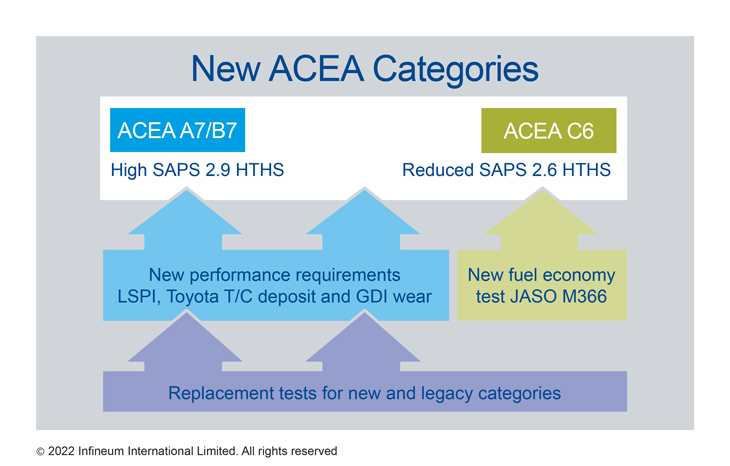 New ACEA Categories

ACEA A7/B7

High SAPS 2.9 HTHS

ACEA C6

Reduced SAPS 2.6 HTHS

New performance requirements LSPI, Toyota T/C deposit and GDI wear

New fuel economy test JASO M366

Replacement tests for new and legacy categories

© 2022 Infineum International Limited. All rights reserved